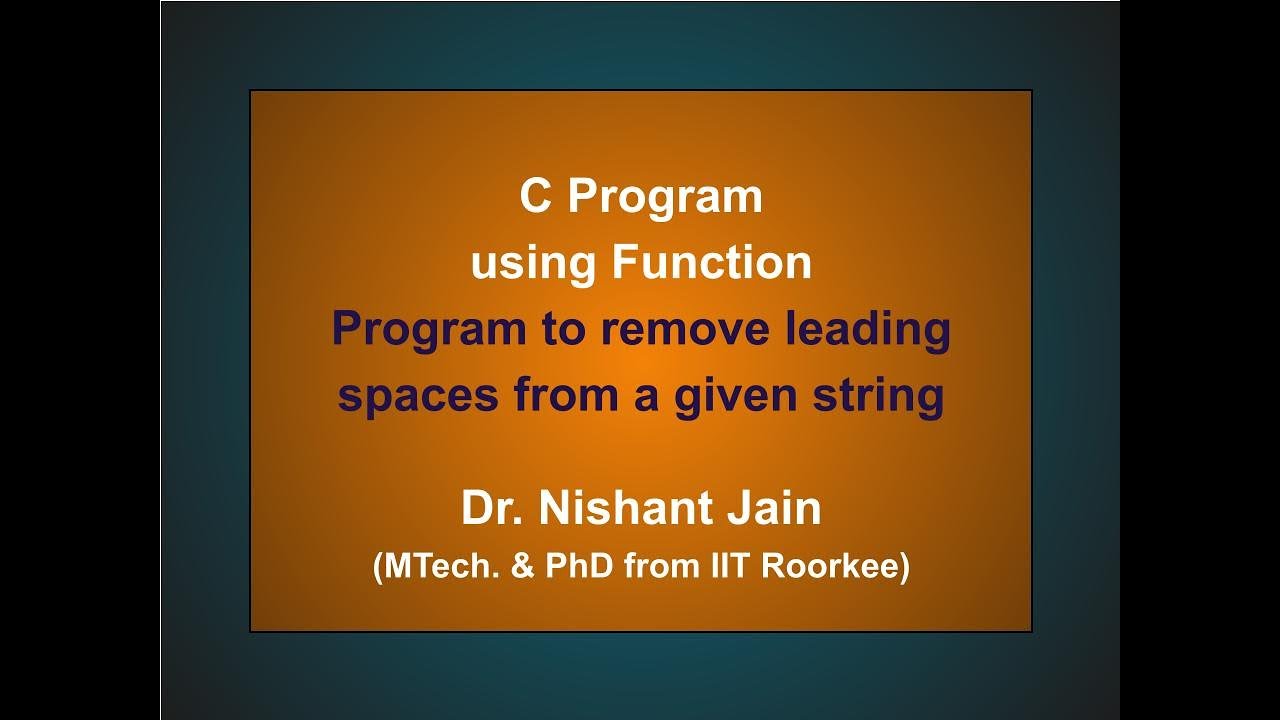 C Program
using Function
Program to remove leading spaces from a given string

Dr. Nishant Jain
(MTech. & PhD from IIT Roorkee)